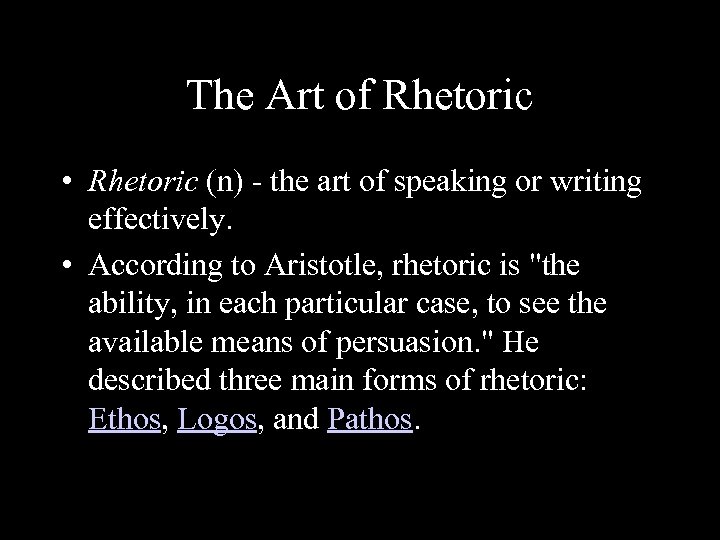 The Art of Rhetoric

• Rhetoric (n) - the art of speaking or writing effectively.

• According to Aristotle, rhetoric is "the ability, in each particular case, to see the available means of persuasion." He described three main forms of rhetoric: Ethos, Logos, and Pathos.